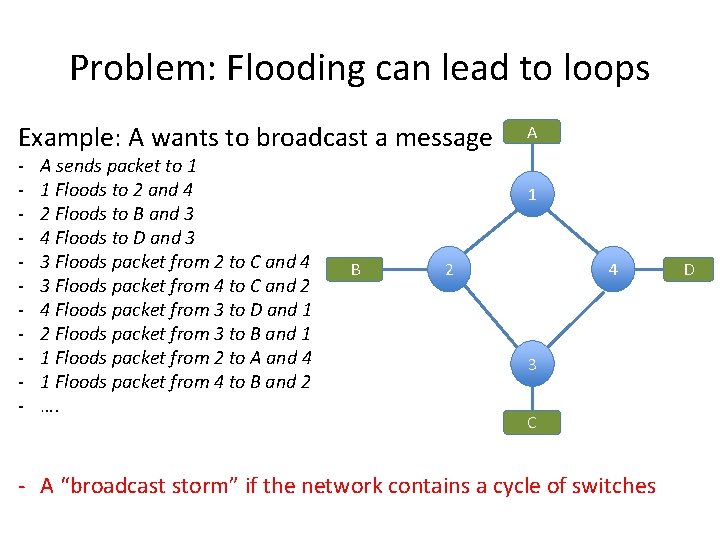 Problem: Flooding can lead to loops

Example: A wants to broadcast a message

- A sends packet to 1
- 1 Floods to 2 and 4
- 2 Floods to B and 3
- 4 Floods to D and 3
- 3 Floods packet from 2 to C and 4
- 3 Floods packet from 4 to C and 2
- 4 Floods packet from 3 to D and 1
- 2 Floods packet from 3 to B and 1
- 1 Floods packet from 2 to A and 4
- 1 Floods packet from 4 to B and 2
- ….

A

1

B

2

4

D

3

C

- A "broadcast storm" if the network contains a cycle of switches